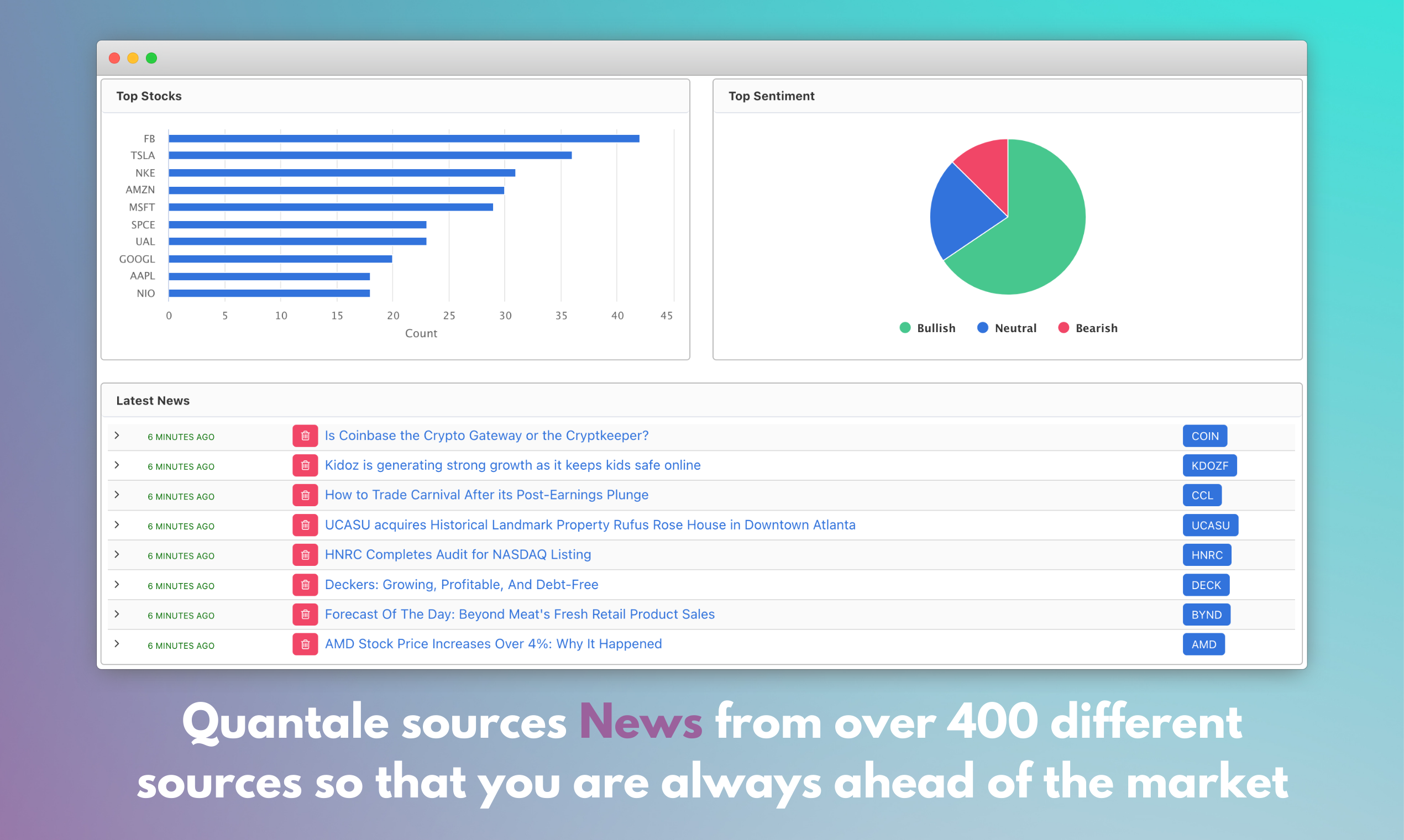 Top Stocks

FB
TSLA
NKE
AMZN
MSFT
SPCE
UAL
GOOGL
AAPL
NIO

0 5 10 15 20 25 30 35 40 45

Count

Top Sentiment

Bullish Neutral Bearish

Latest News

| | | |
|---|---|---|
| 6 MINUTES AGO | Is Coinbase the Crypto Gateway or the Cryptkeeper? | COIN |
| 6 MINUTES AGO | Kidoz is generating strong growth as it keeps kids safe online | KDOZF |
| 6 MINUTES AGO | How to Trade Carnival After its Post-Earnings Plunge | CCL |
| 6 MINUTES AGO | UCASU acquires Historical Landmark Property Rufus Rose House in Downtown Atlanta | UCASU |
| 6 MINUTES AGO | HNRC Completes Audit for NASDAQ Listing | HNRC |
| 6 MINUTES AGO | Deckers: Growing, Profitable, And Debt-Free | DECK |
| 6 MINUTES AGO | Forecast Of The Day: Beyond Meat's Fresh Retail Product Sales | BYND |
| 6 MINUTES AGO | AMD Stock Price Increases Over 4%: Why It Happened | AMD |

Quantale sources News from over 400 different sources so that you are always ahead of the market